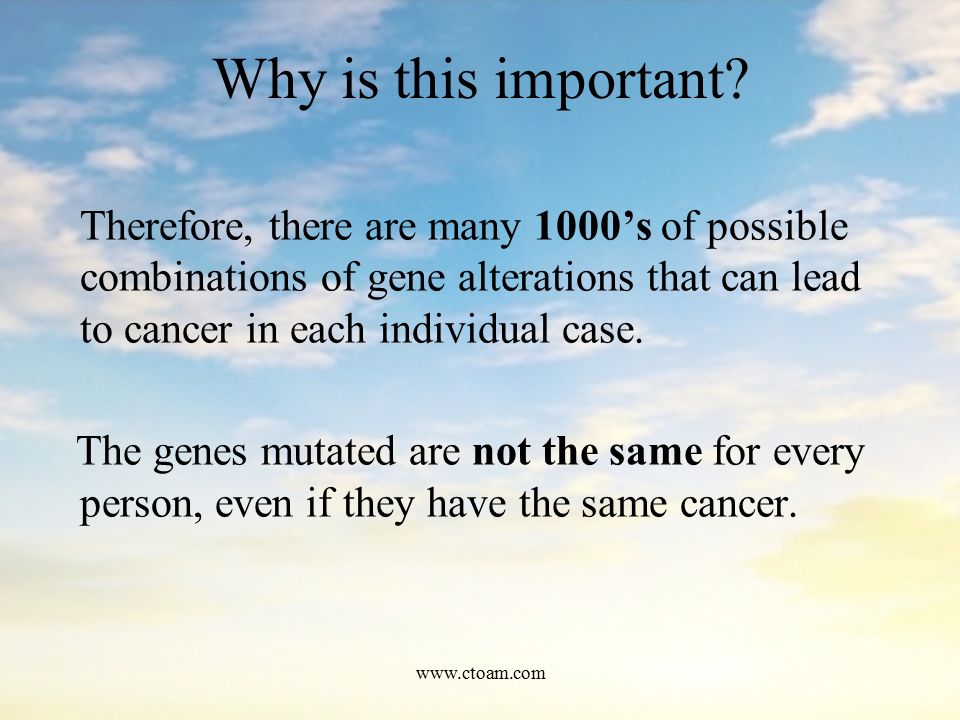 Why is this important?

Therefore, there are many 1000’s of possible combinations of gene alterations that can lead to cancer in each individual case.

The genes mutated are not the same for every person, even if they have the same cancer.

www.ctoam.com